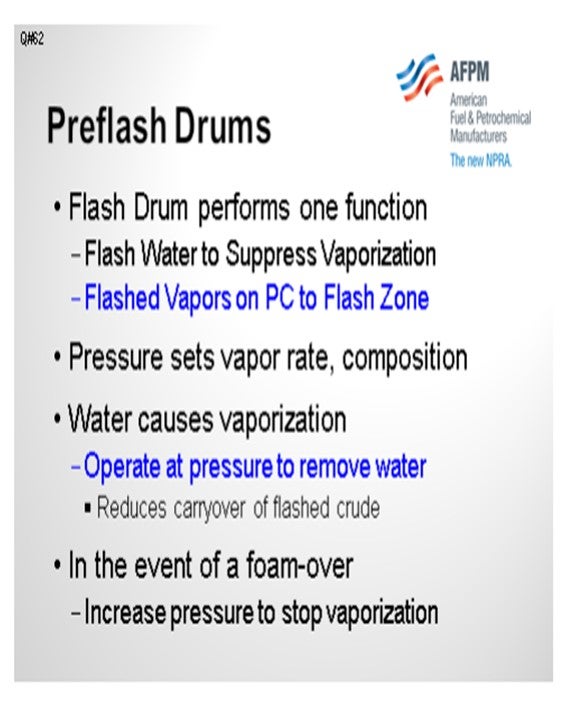 Q#62

AFPM
American Fuel & Petrochemical Manufacturers
The new NPRA.

Preflash Drums

• Flash Drum performs one function
– Flash Water to Suppress Vaporization
– Flashed Vapors on PC to Flash Zone

• Pressure sets vapor rate, composition

• Water causes vaporization
– Operate at pressure to remove water
▪ Reduces carryover of flashed crude

• In the event of a foam-over
– Increase pressure to stop vaporization